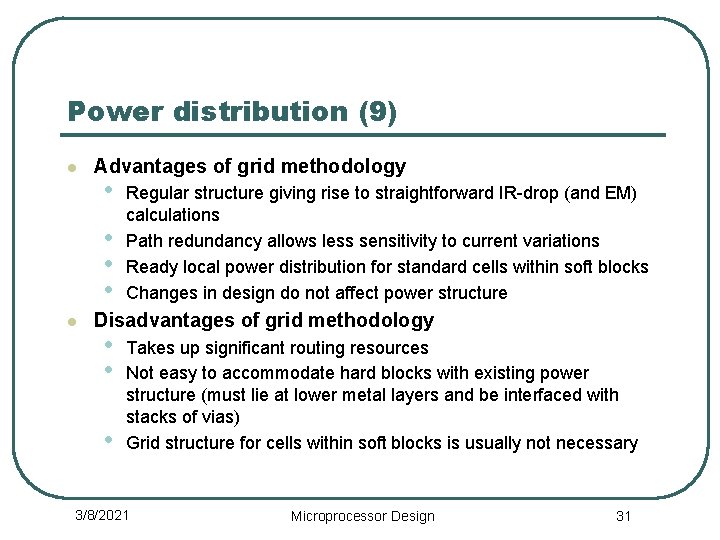 Power distribution (9)

- Advantages of grid methodology
  - Regular structure giving rise to straightforward IR-drop (and EM) calculations
  - Path redundancy allows less sensitivity to current variations
  - Ready local power distribution for standard cells within soft blocks
  - Changes in design do not affect power structure
- Disadvantages of grid methodology
  - Takes up significant routing resources
  - Not easy to accommodate hard blocks with existing power structure (must lie at lower metal layers and be interfaced with stacks of vias)
  - Grid structure for cells within soft blocks is usually not necessary

3/8/2021

Microprocessor Design

31